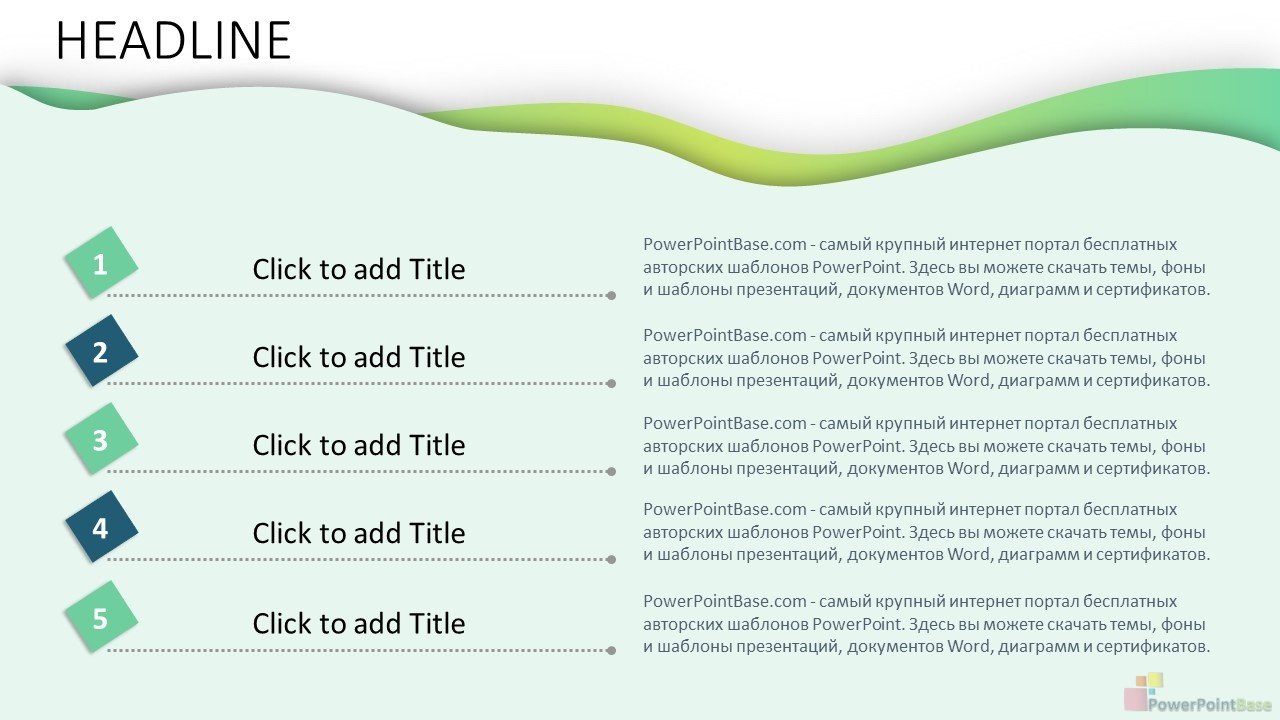 HEADLINE

1

Click to add Title

PowerPointBase.com - самый крупный интернет портал бесплатных авторских шаблонов PowerPoint. Здесь вы можете скачать темы, фоны и шаблоны презентаций, документов Word, диаграмм и сертификатов.

2

Click to add Title

PowerPointBase.com - самый крупный интернет портал бесплатных авторских шаблонов PowerPoint. Здесь вы можете скачать темы, фоны и шаблоны презентаций, документов Word, диаграмм и сертификатов.

3

Click to add Title

PowerPointBase.com - самый крупный интернет портал бесплатных авторских шаблонов PowerPoint. Здесь вы можете скачать темы, фоны и шаблоны презентаций, документов Word, диаграмм и сертификатов.

4

Click to add Title

PowerPointBase.com - самый крупный интернет портал бесплатных авторских шаблонов PowerPoint. Здесь вы можете скачать темы, фоны и шаблоны презентаций, документов Word, диаграмм и сертификатов.

5

Click to add Title

PowerPointBase.com - самый крупный интернет портал бесплатных авторских шаблонов PowerPoint. Здесь вы можете скачать темы, фоны и шаблоны презентаций, документов Word, диаграмм и сертификатов.

PowerPointBase